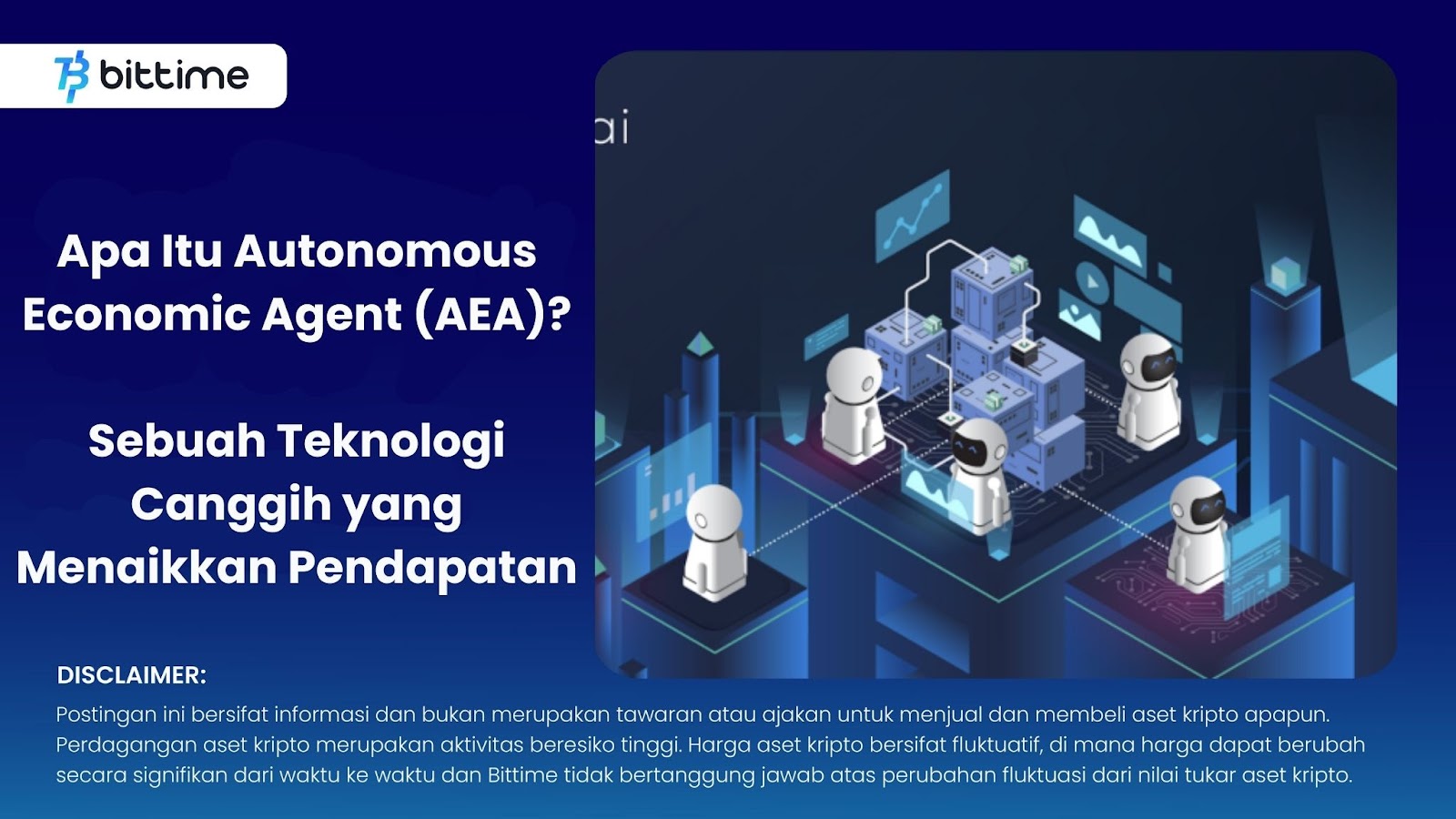 bittime

Apa Itu Autonomous Economic Agent (AEA)?

Sebuah Teknologi Canggih yang Menaikkan Pendapatan

ai

DISCLAIMER:
Postingan ini bersifat informasi dan bukan merupakan tawaran atau ajakan untuk menjual dan membeli aset kripto apapun. Perdagangan aset kripto merupakan aktivitas beresiko tinggi. Harga aset kripto bersifat fluktuatif, di mana harga dapat berubah secara signifikan dari waktu ke waktu dan Bittime tidak bertanggung jawab atas perubahan fluktuasi dari nilai tukar aset kripto.